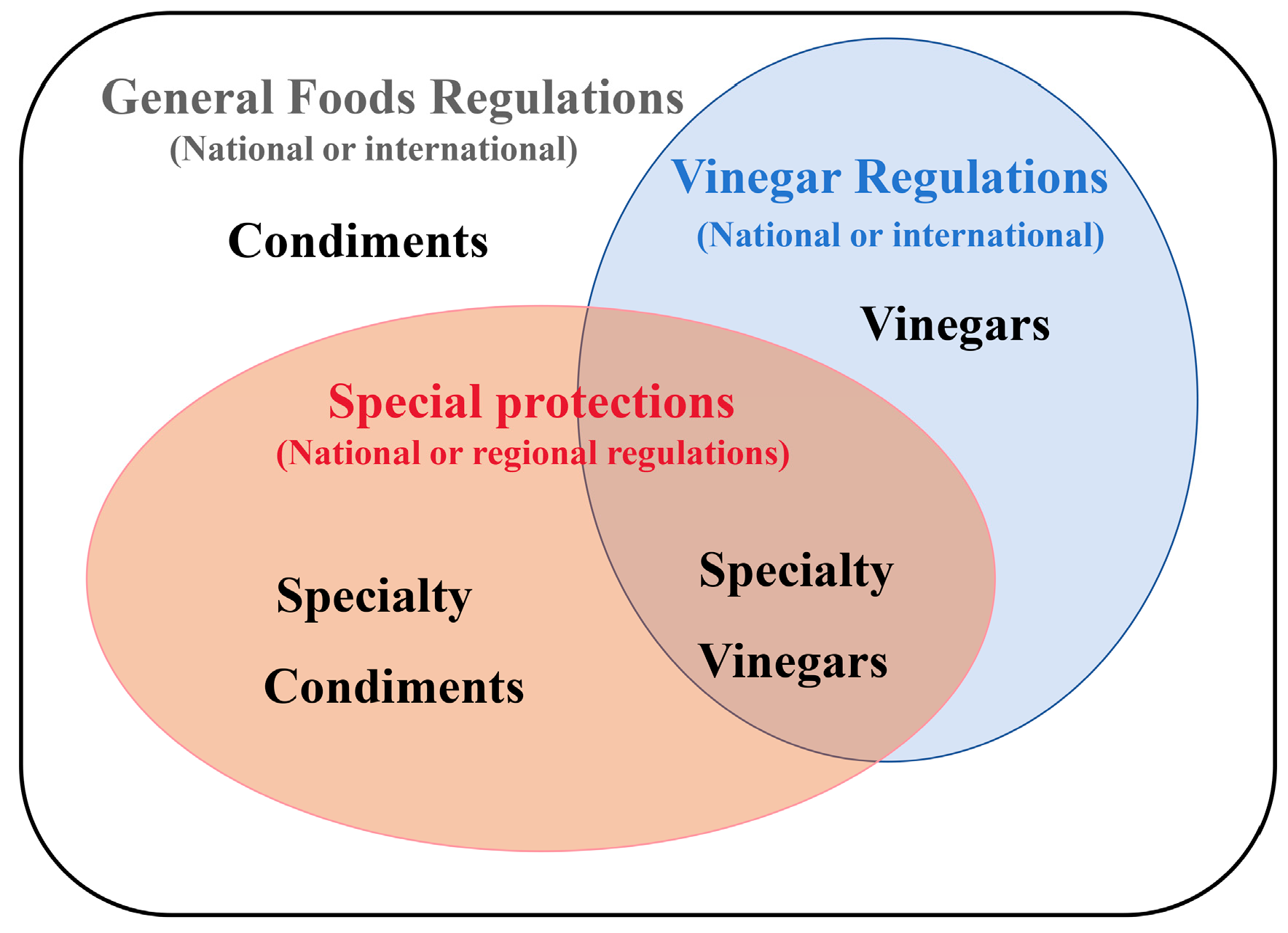 General Foods Regulations
(National or international)

Condiments

Vinegar Regulations
(National or international)

Vinegars

Special protections
(National or regional regulations)

Specialty
Condiments

Specialty
Vinegars